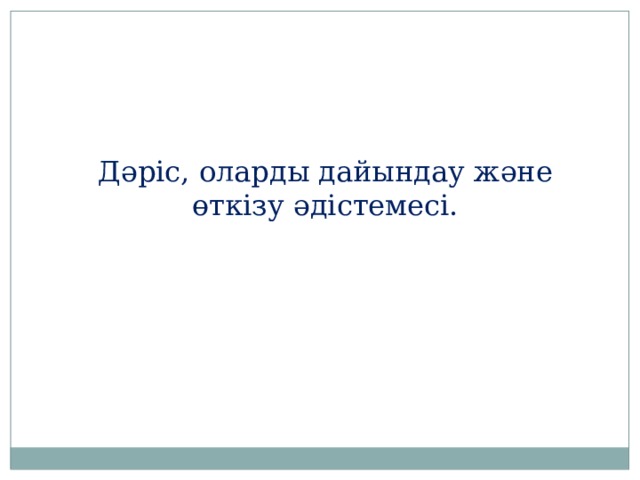 Дәріс, оларды дайындау және өткізу әдістемесі.